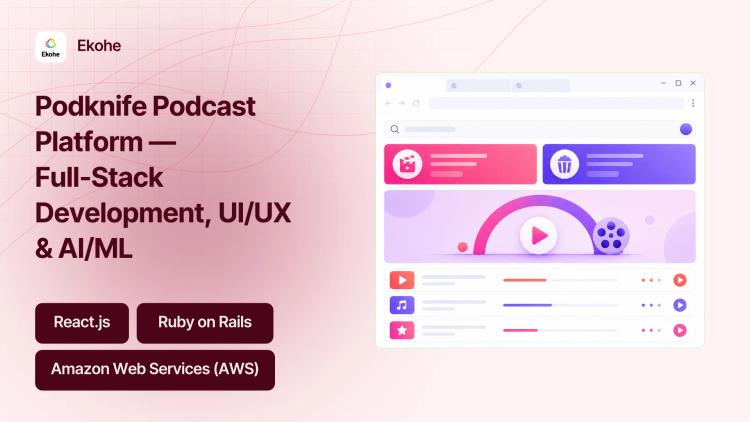 Ekohe

Ekohe

Podknife Podcast Platform — Full-Stack Development, UI/UX & AI/ML

React.js

Ruby on Rails

Amazon Web Services (AWS)